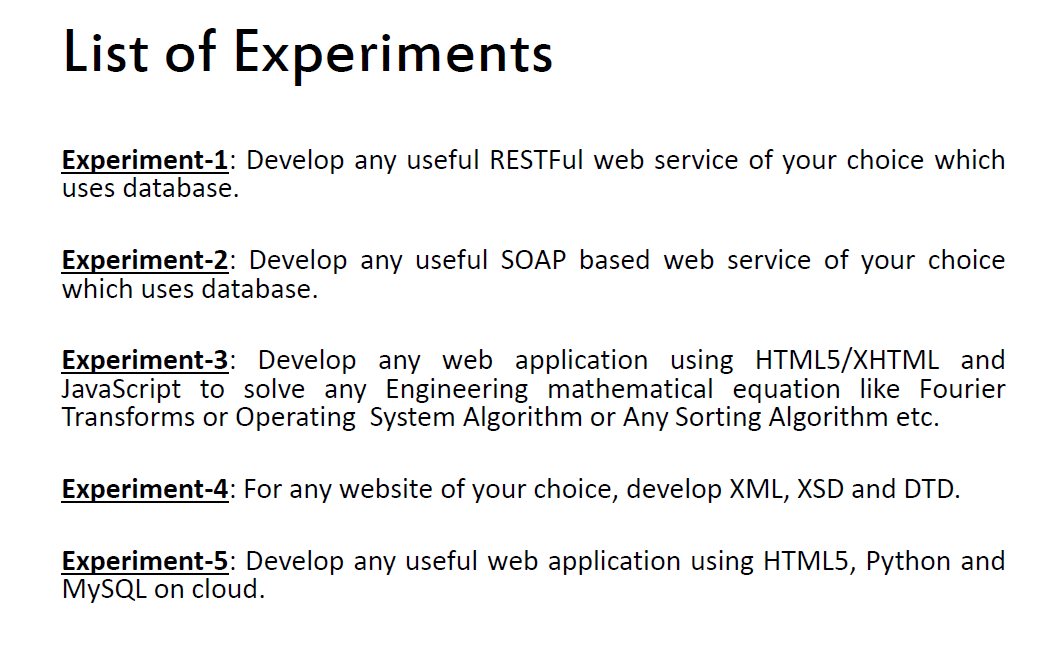 List of Experiments

Experiment-1: Develop any useful RESTFul web service of your choice which uses database.

Experiment-2: Develop any useful SOAP based web service of your choice which uses database.

Experiment-3: Develop any web application using HTML5/XHTML and JavaScript to solve any Engineering mathematical equation like Fourier Transforms or Operating System Algorithm or Any Sorting Algorithm etc.

Experiment-4: For any website of your choice, develop XML, XSD and DTD.

Experiment-5: Develop any useful web application using HTML5, Python and MySQL on cloud.